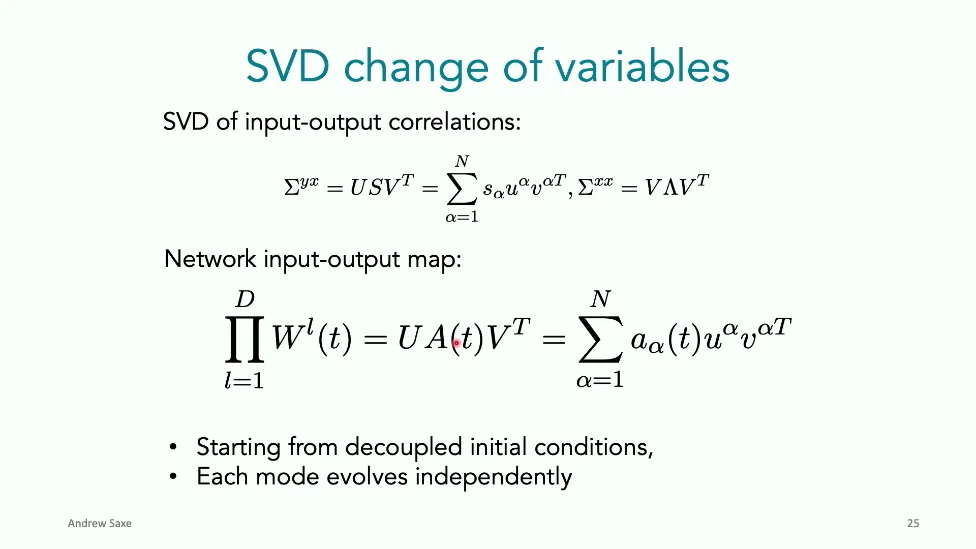 SVD change of variables

SVD of input-output correlations:

$\Sigma^{yx} = USV^T = \sum_{\alpha=1}^{N} s_\alpha u^\alpha v^{\alpha T}, \Sigma^{xx} = V\Lambda V^T$

Network input-output map:

$\prod_{l=1}^{D} W^l(t) = UA(t)V^T = \sum_{\alpha=1}^{N} a_\alpha(t) u^\alpha v^{\alpha T}$

• Starting from decoupled initial conditions,
• Each mode evolves independently

Andrew Saxe

25